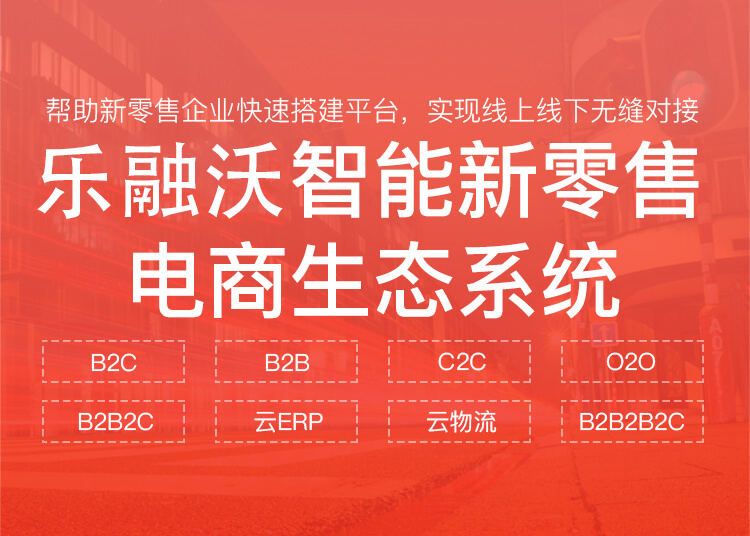 帮助新零售企业快速搭建平台，实现线上线下无缝对接

乐融沃智能新零售
电商生态系统

B2C B2B C2C O2O

B2B2C 云ERP 云物流 B2B2B2C